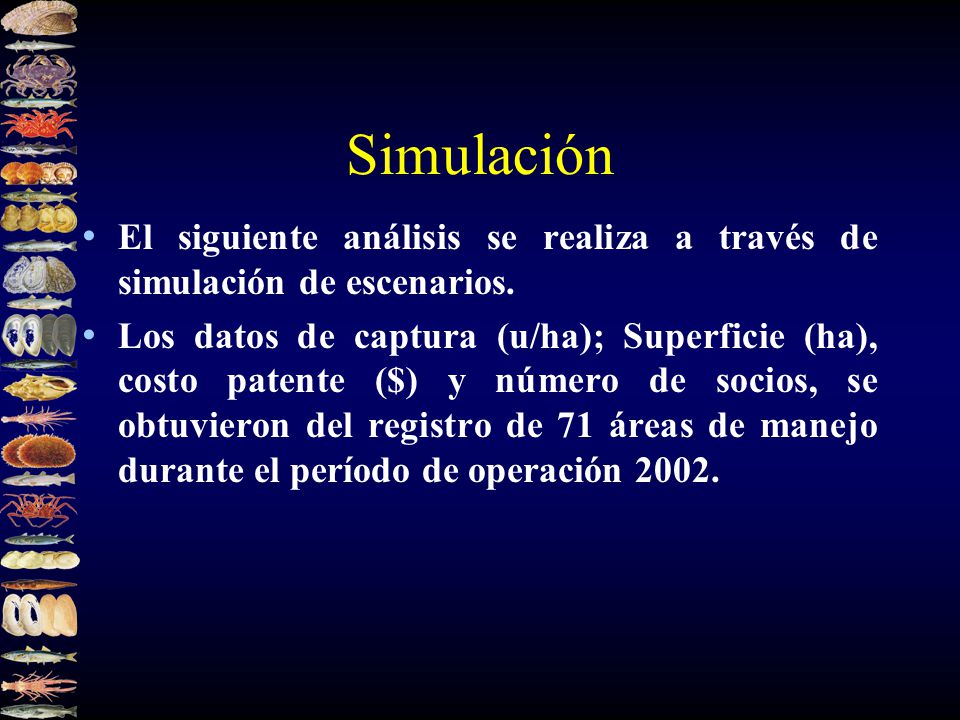 Simulación

• El siguiente análisis se realiza a través de simulación de escenarios.

• Los datos de captura (u/ha); Superficie (ha), costo patente ($) y número de socios, se obtuvieron del registro de 71 áreas de manejo durante el período de operación 2002.